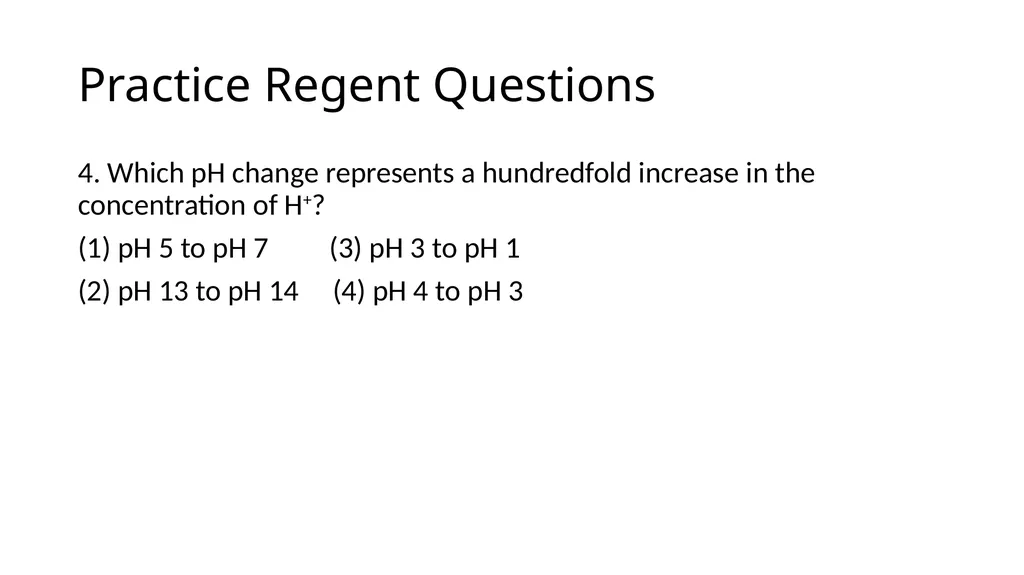 Practice Regent Questions

4. Which pH change represents a hundredfold increase in the concentration of $H^+$?

(1) pH 5 to pH 7 (3) pH 3 to pH 1

(2) pH 13 to pH 14 (4) pH 4 to pH 3